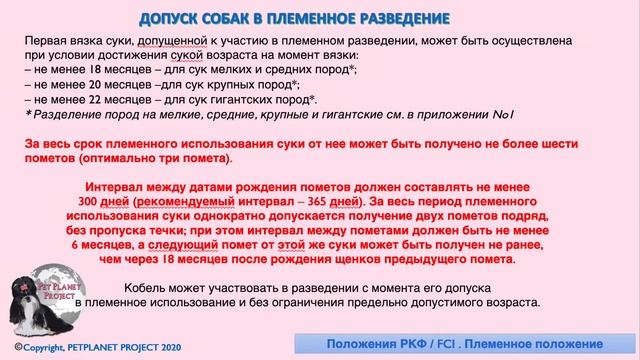 ДОПУСК СОБАК В ПЛЕМЕННОЕ РАЗВЕДЕНИЕ

Первая вязка суки, допущенной к участию в племенном разведении, может быть осуществлена при условии достижения сукой возраста на момент вязки:
– не менее 18 месяцев – для сук мелких и средних пород*;
– не менее 20 месяцев –для сук крупных пород*;
– не менее 22 месяцев – для сук гигантских пород*.
* Разделение пород на мелкие, средние, крупные и гигантские см. в приложении №1

За весь срок племенного использования суки от нее может быть получено не более шести пометов (оптимально три помета).

Интервал между датами рождения пометов должен составлять не менее 300 дней (рекомендуемый интервал – 365 дней). За весь период племенного использования суки однократно допускается получение двух пометов подряд, без пропуска течки; при этом интервал между пометами должен быть не менее 6 месяцев, а следующий помет от этой же суки может быть получен не ранее, чем через 18 месяцев после рождения щенков предыдущего помета.

Кобель может участвовать в разведении с момента его допуска в племенное использование и без ограничения предельно допустимого возраста.

PET PLANET PROJECT

©Copyright, PETPLANET PROJECT 2020

Положения РКФ / FCI . Племенное положение